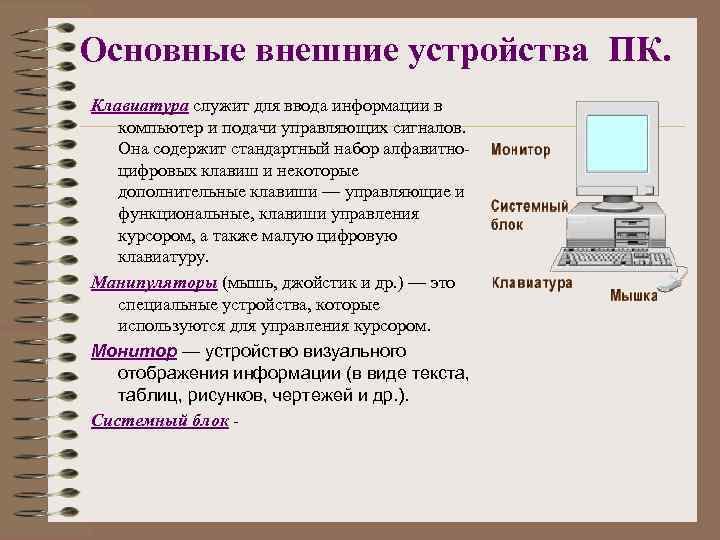 Основные внешние устройства ПК.

Клавиатура служит для ввода информации в компьютер и подачи управляющих сигналов. Она содержит стандартный набор алфавитно-цифровых клавиш и некоторые дополнительные клавиши — управляющие и функциональные, клавиши управления курсором, а также малую цифровую клавиатуру.

Манипуляторы (мышь, джойстик и др.) — это специальные устройства, которые используются для управления курсором.

Монитор — устройство визуального отображения информации (в виде текста, таблиц, рисунков, чертежей и др.).

Системный блок -

Монитор

Системный блок

Клавиатура

Мышка